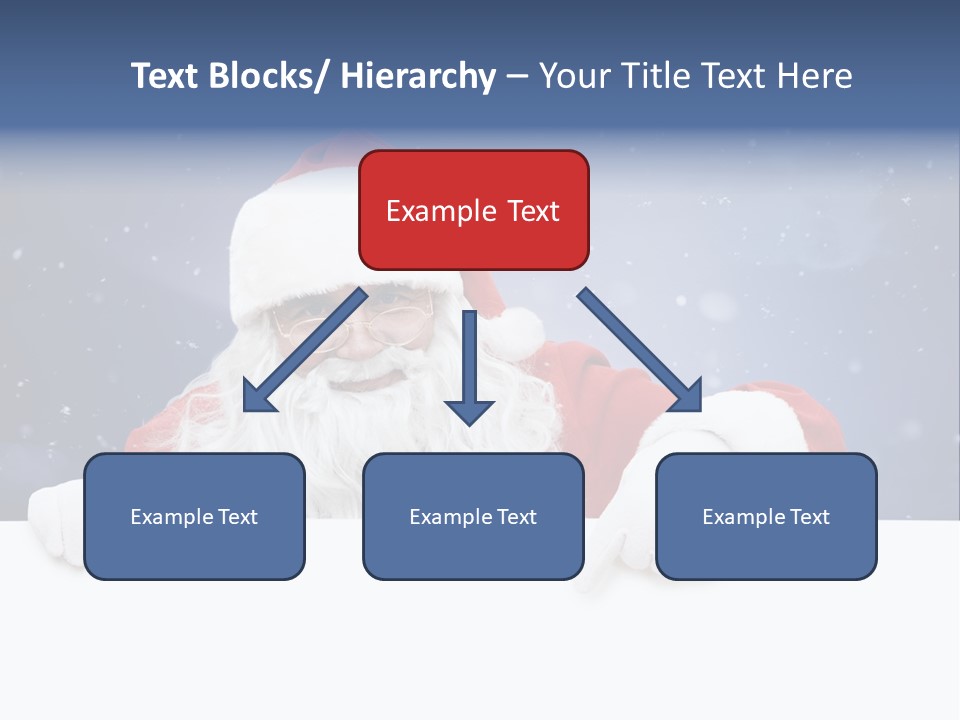 Text Blocks/ Hierarchy – Your Title Text Here

Example Text

Example Text

Example Text

Example Text